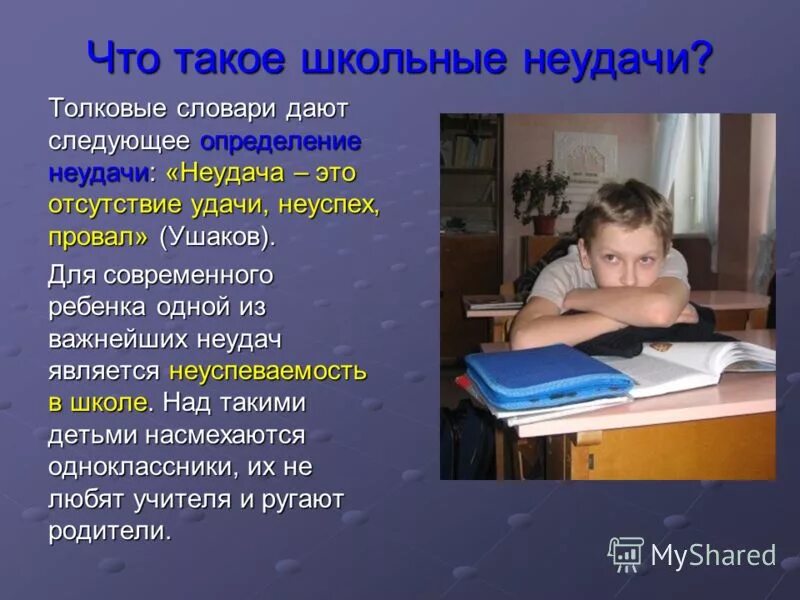 Что такое школьные неудачи?

Толковые словари дают следующее определение неудачи: «Неудача – это отсутствие удачи, неуспех, провал» (Ушаков).

Для современного ребенка одной из важнейших неудач является неуспеваемость в школе. Над такими детьми насмехаются одноклассники, их не любят учителя и ругают родители.

MyShared